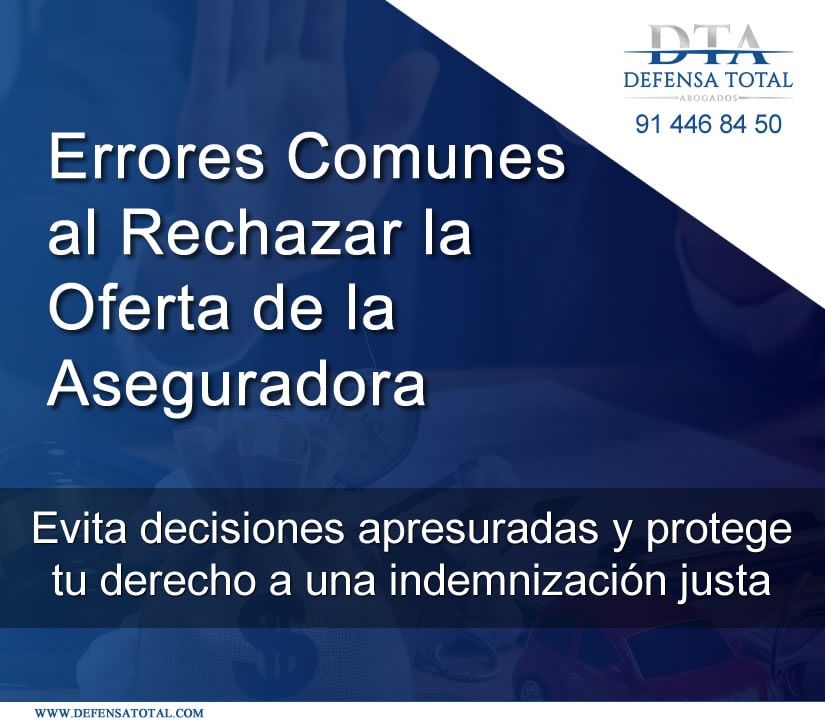 DTA
DEFENSA TOTAL
ABOGADOS
91 446 84 50

Errores Comunes al Rechazar la Oferta de la Aseguradora

Evita decisiones apresuradas y protege tu derecho a una indemnización justa

WWW.DEFENSATOTAL.COM